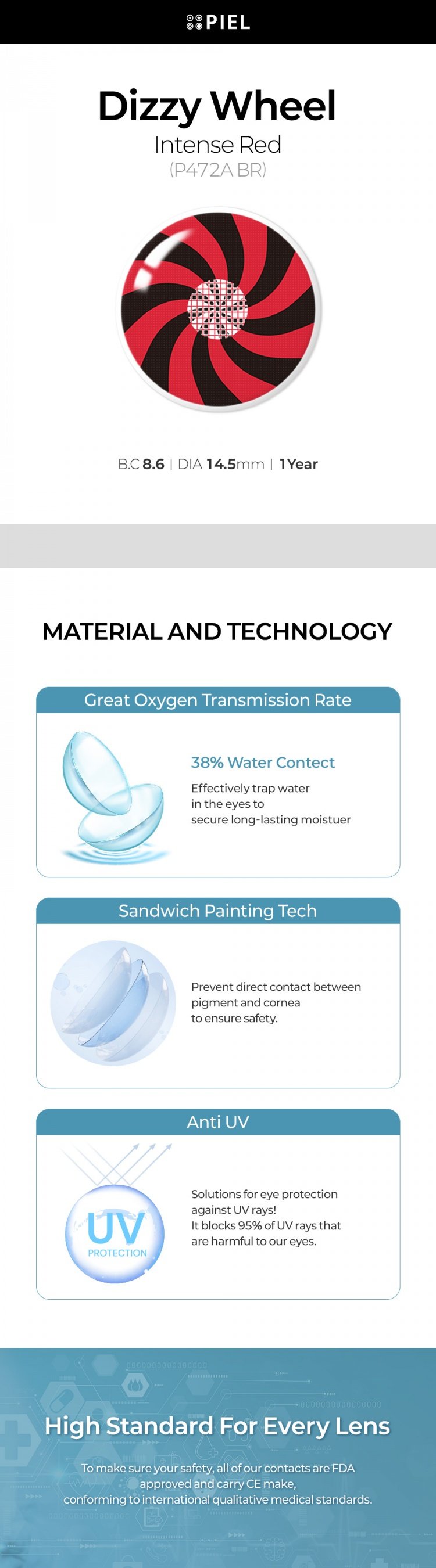 PIEL

Dizzy Wheel
Intense Red
(P472A BR)

B.C 8.6 | DIA 14.5mm | 1Year

MATERIAL AND TECHNOLOGY

Great Oxygen Transmission Rate

38% Water Contect
Effectively trap water in the eyes to secure long-lasting moistuer

Sandwich Painting Tech

Prevent direct contact between pigment and cornea to ensure safety.

Anti UV

UV
PROTECTION

Solutions for eye protection against UV rays!
It blocks 95% of UV rays that are harmful to our eyes.

High Standard For Every Lens

To make sure your safety, all of our contacts are FDA approved and carry CE make, conforming to international qualitative medical standards.